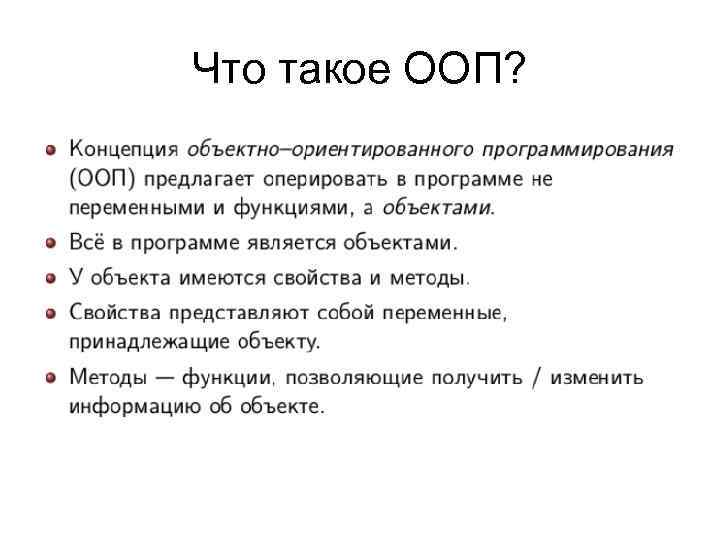 Что такое ООП?

- Концепция объектно–ориентированного программирования (ООП) предлагает оперировать в программе не переменными и функциями, а объектами.
- Всё в программе является объектами.
- У объекта имеются свойства и методы.
- Свойства представляют собой переменные, принадлежащие объекту.
- Методы — функции, позволяющие получить / изменить информацию об объекте.